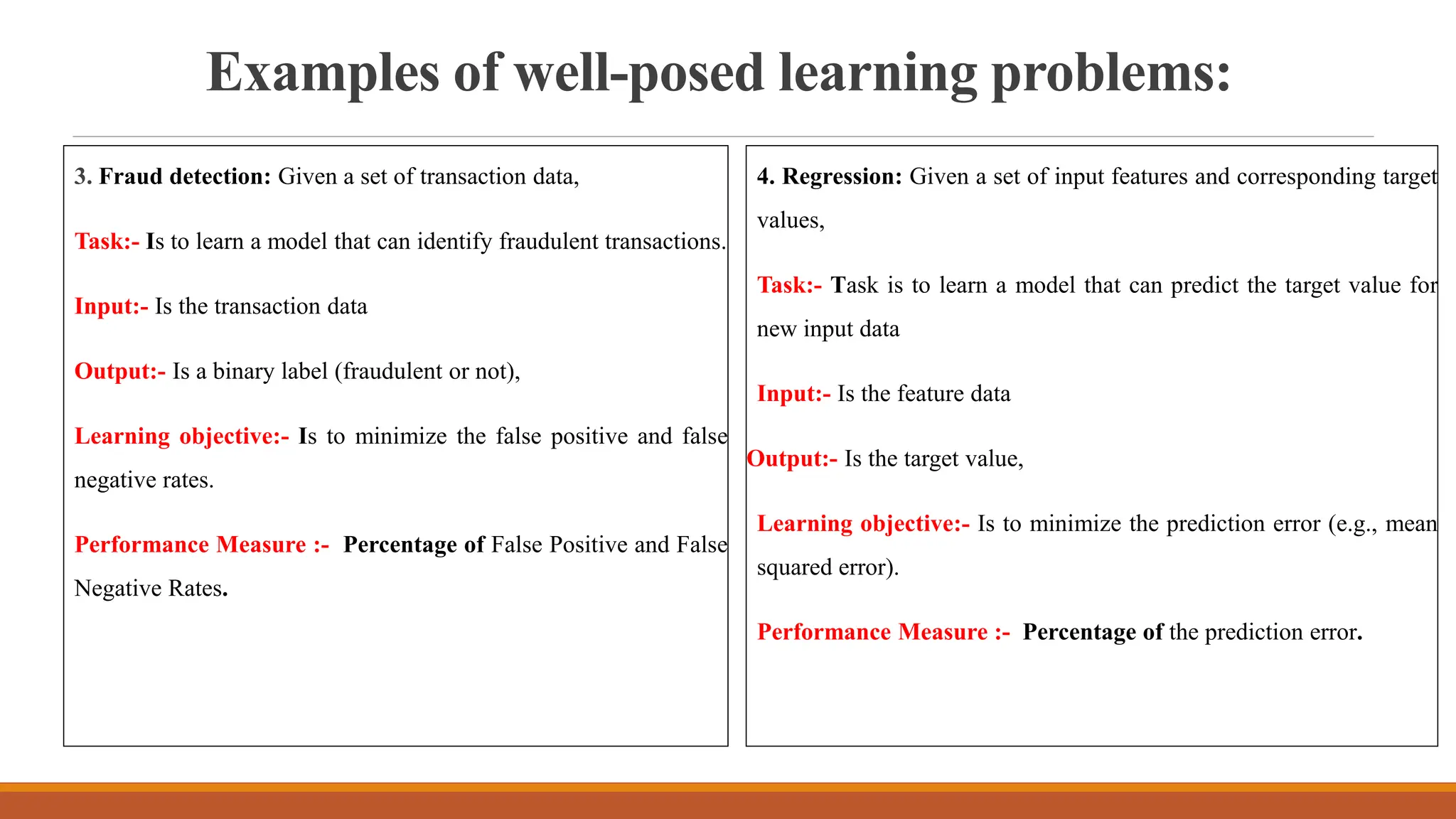 Examples of well-posed learning problems:

3. Fraud detection: Given a set of transaction data,

Task:- Is to learn a model that can identify fraudulent transactions.

Input:- Is the transaction data

Output:- Is a binary label (fraudulent or not),

Learning objective:- Is to minimize the false positive and false negative rates.

Performance Measure :- Percentage of False Positive and False Negative Rates.

4. Regression: Given a set of input features and corresponding target values,

Task:- Task is to learn a model that can predict the target value for new input data

Input:- Is the feature data

Output:- Is the target value,

Learning objective:- Is to minimize the prediction error (e.g., mean squared error).

Performance Measure :- Percentage of the prediction error.